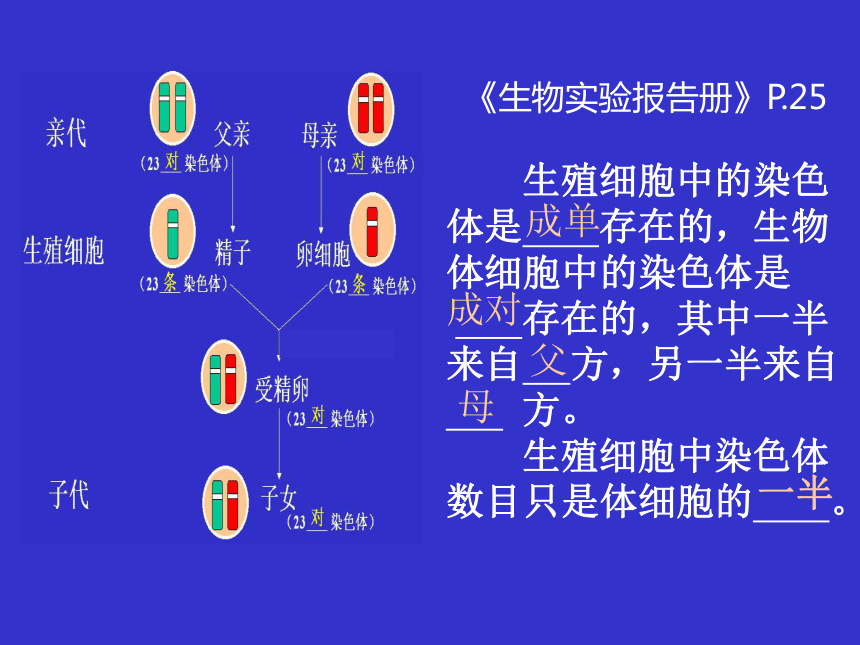 亲代

父亲
（23 对 染色体）

母亲
（23 对 染色体）

生殖细胞

精子
（23 条 染色体）

卵细胞
（23 条 染色体）

受精卵
（23 对 染色体）

子代

子女
（23 对 染色体）

《生物实验报告册》P.25

生殖细胞中的染色体是成单存在的，生物体细胞中的染色体是成对存在的，其中一半来自父方，另一半来自母方。

生殖细胞中染色体数目只是体细胞的一半。